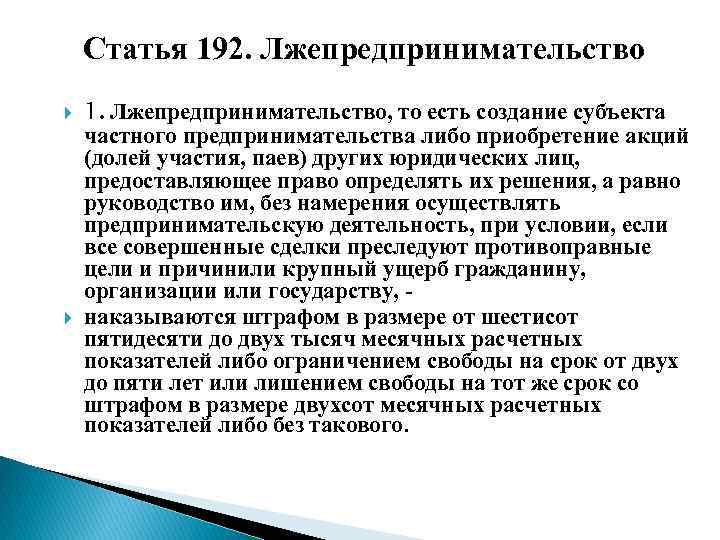 Статья 192. Лжепредпринимательство

1. Лжепредпринимательство, то есть создание субъекта частного предпринимательства либо приобретение акций (долей участия, паев) других юридических лиц, предоставляющее право определять их решения, а равно руководство им, без намерения осуществлять предпринимательскую деятельность, при условии, если все совершенные сделки преследуют противоправные цели и причинили крупный ущерб гражданину, организации или государству, -

наказываются штрафом в размере от шестисот пятидесяти до двух тысяч месячных расчетных показателей либо ограничением свободы на срок от двух до пяти лет или лишением свободы на тот же срок со штрафом в размере двухсот месячных расчетных показателей либо без такового.